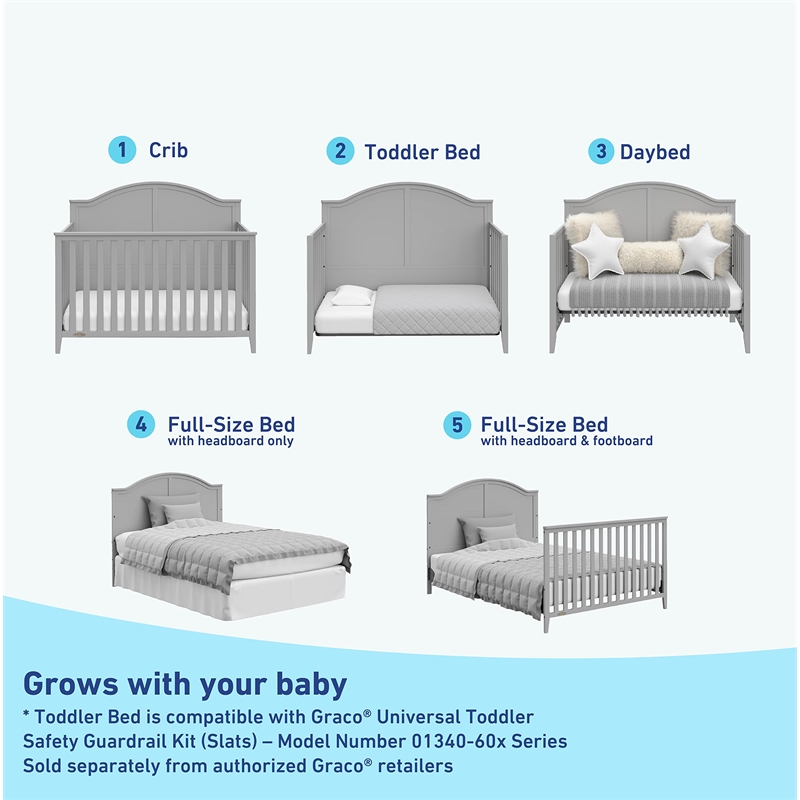 1 Crib

2 Toddler Bed

3 Daybed

4 Full-Size Bed
with headboard only

5 Full-Size Bed
with headboard & footboard

Grows with your baby

* Toddler Bed is compatible with Graco® Universal Toddler Safety Guardrail Kit (Slats) – Model Number 01340-60x Series Sold separately from authorized Graco® retailers